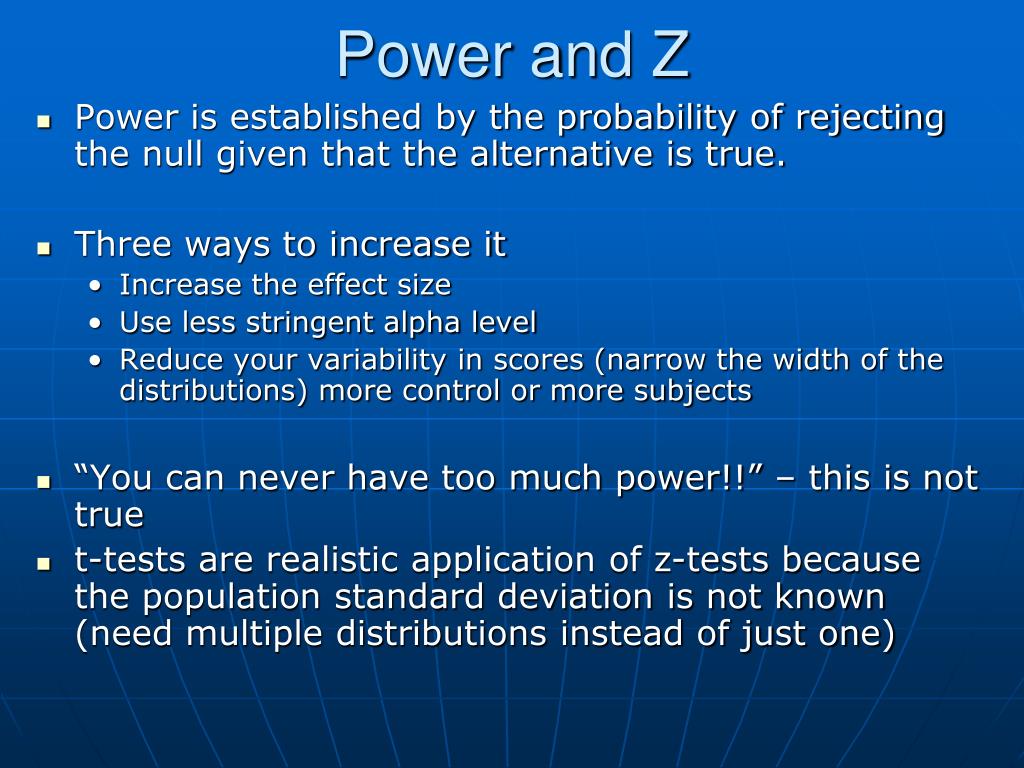 Power and Z

- Power is established by the probability of rejecting the null given that the alternative is true.

- Three ways to increase it
  - Increase the effect size
  - Use less stringent alpha level
  - Reduce your variability in scores (narrow the width of the distributions) more control or more subjects

- “You can never have too much power!!” – this is not true
- t-tests are realistic application of z-tests because the population standard deviation is not known (need multiple distributions instead of just one)